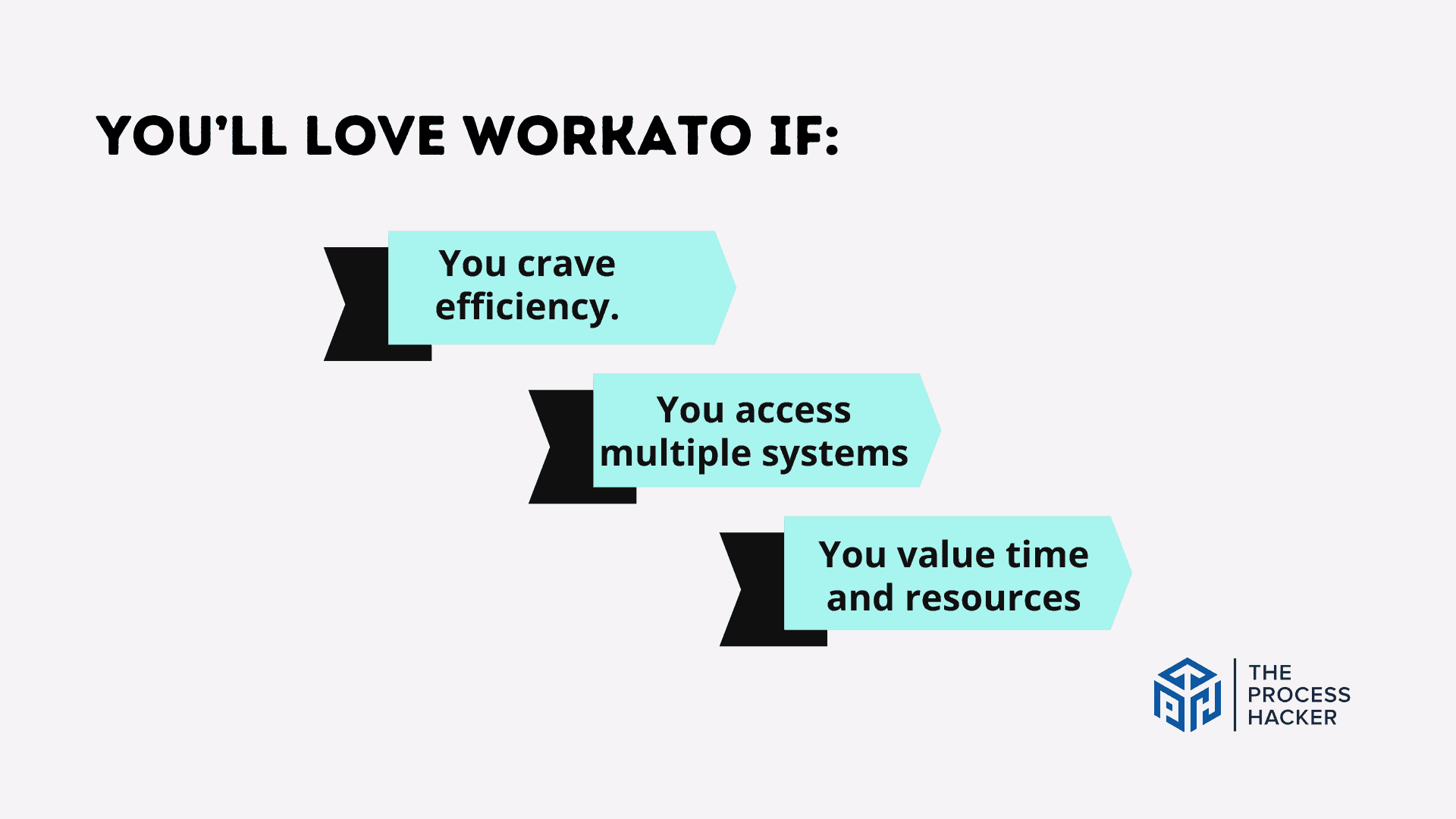 YOU'LL LOVE WORKATO IF:

You crave efficiency.

You access multiple systems

You value time and resources

THE PROCESS HACKER